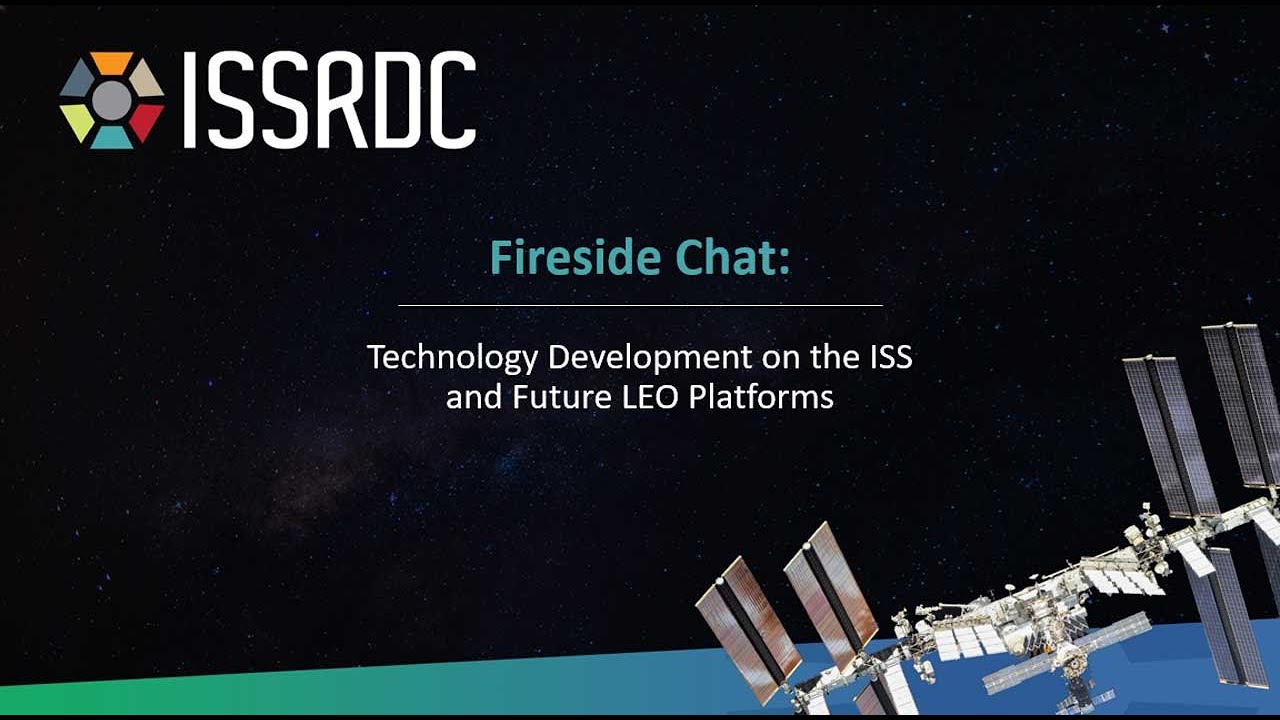 ISSRDC

Fireside Chat:

Technology Development on the ISS and Future LEO Platforms